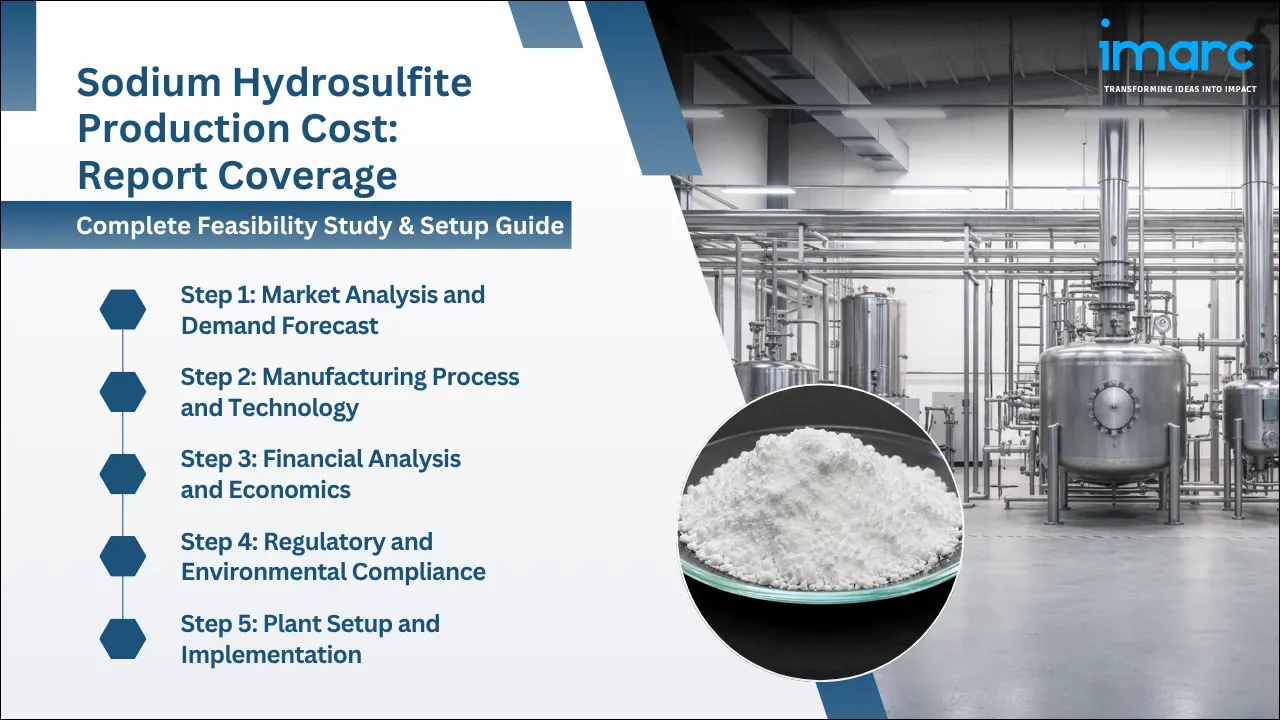 Sodium Hydrosulfite Production Cost: Report Coverage

Complete Feasibility Study & Setup Guide

Step 1: Market Analysis and Demand Forecast

Step 2: Manufacturing Process and Technology

Step 3: Financial Analysis and Economics

Step 4: Regulatory and Environmental Compliance

Step 5: Plant Setup and Implementation

imarc
TRANSFORMING IDEAS INTO IMPACT